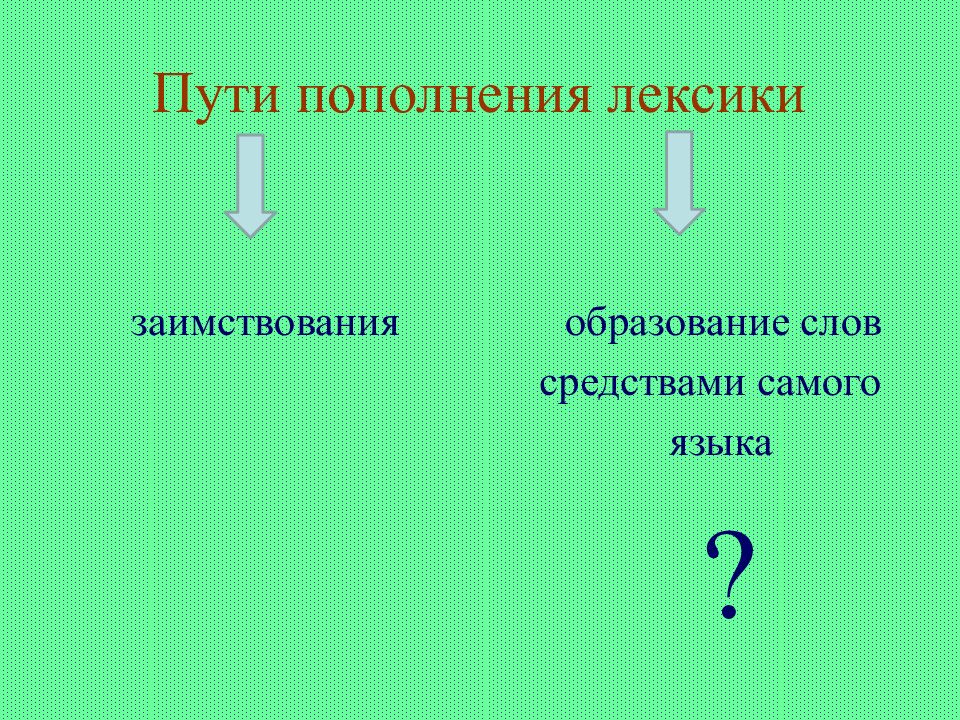 Пути пополнения лексики

заимствования

образование слов средствами самого языка

?